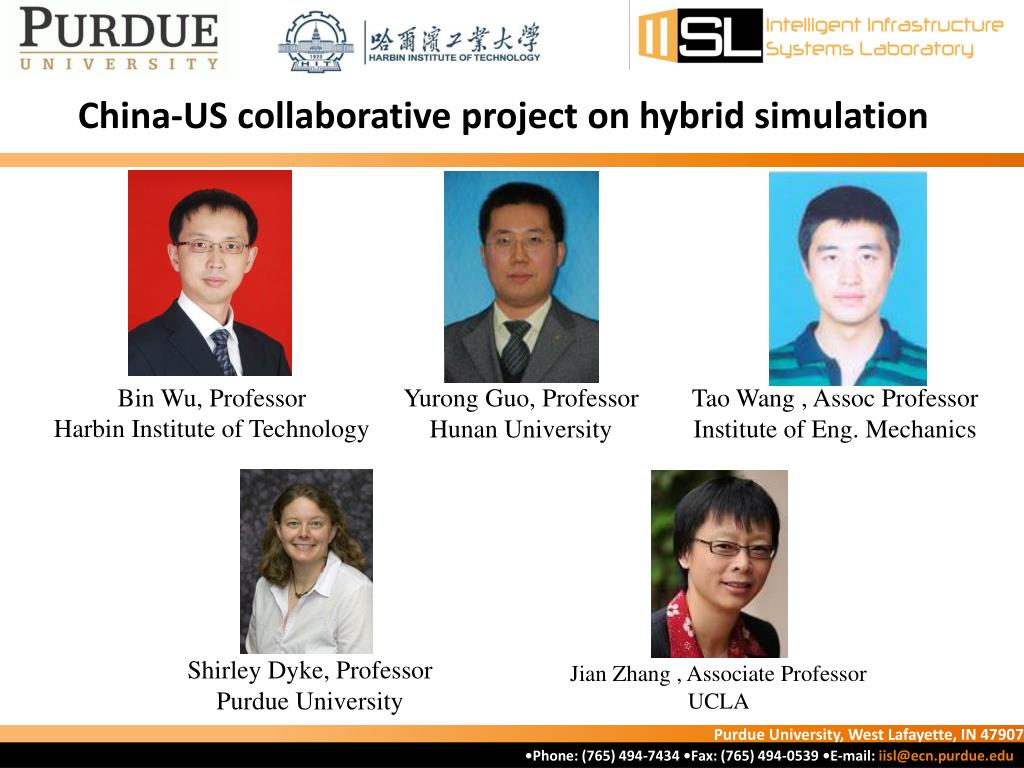 PURDUE
UNIVERSITY

1920
HIT
哈爾濱工業大學
HARBIN INSTITUTE OF TECHNOLOGY

IISL Intelligent Infrastructure Systems Laboratory

China-US collaborative project on hybrid simulation

Bin Wu, Professor
Harbin Institute of Technology

Yurong Guo, Professor
Hunan University

Tao Wang , Assoc Professor
Institute of Eng. Mechanics

Shirley Dyke, Professor
Purdue University

Jian Zhang , Associate Professor
UCLA

Purdue University, West Lafayette, IN 47907
•Phone: (765) 494-7434 •Fax: (765) 494-0539 •E-mail: iisl@ecn.purdue.edu